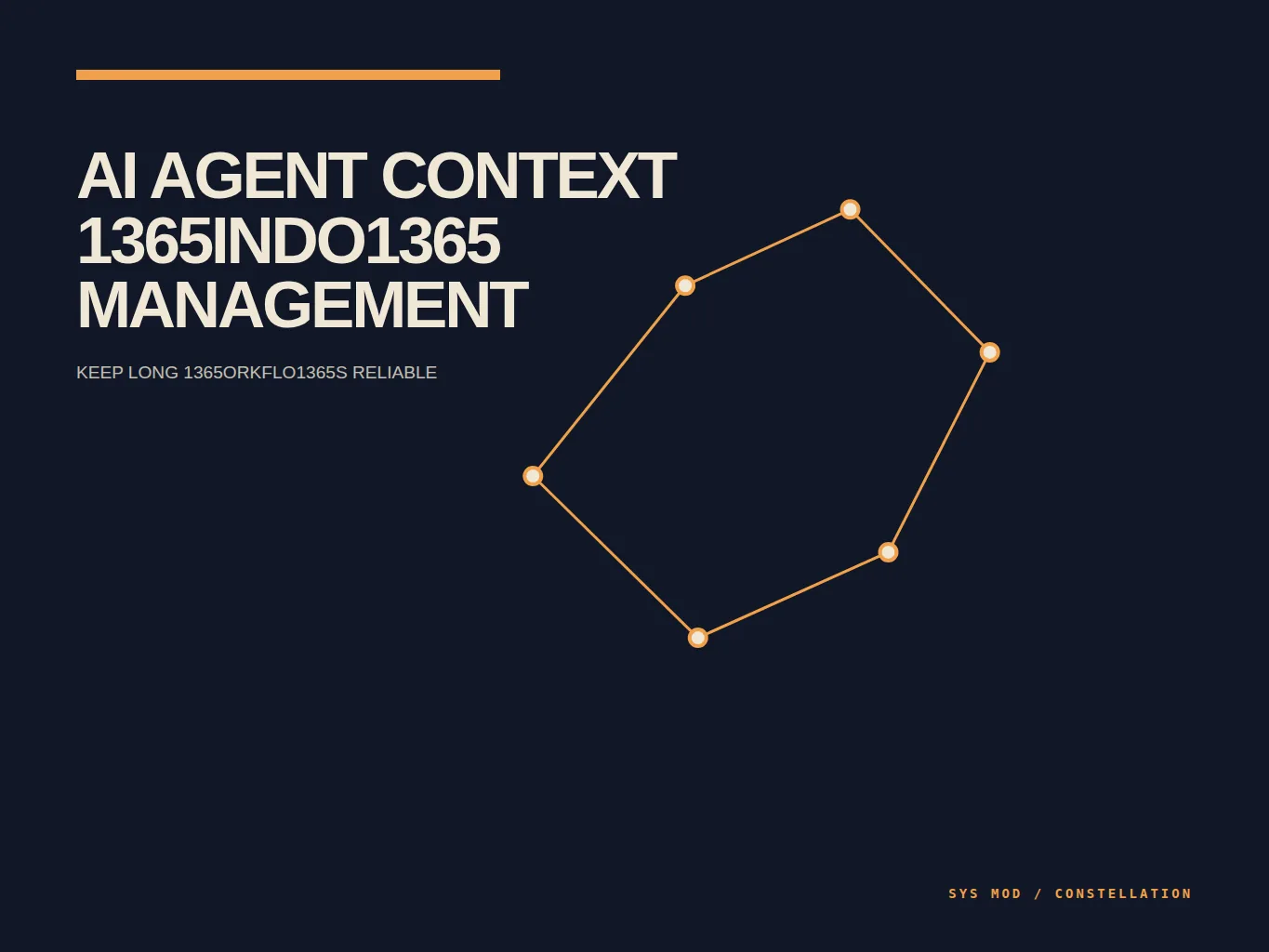 AI AGENT CONTEXT 1365INDO1365 MANAGEMENT

KEEP LONG 1365ORKFLO1365S RELIABLE

SYS MOD / CONSTELLATION